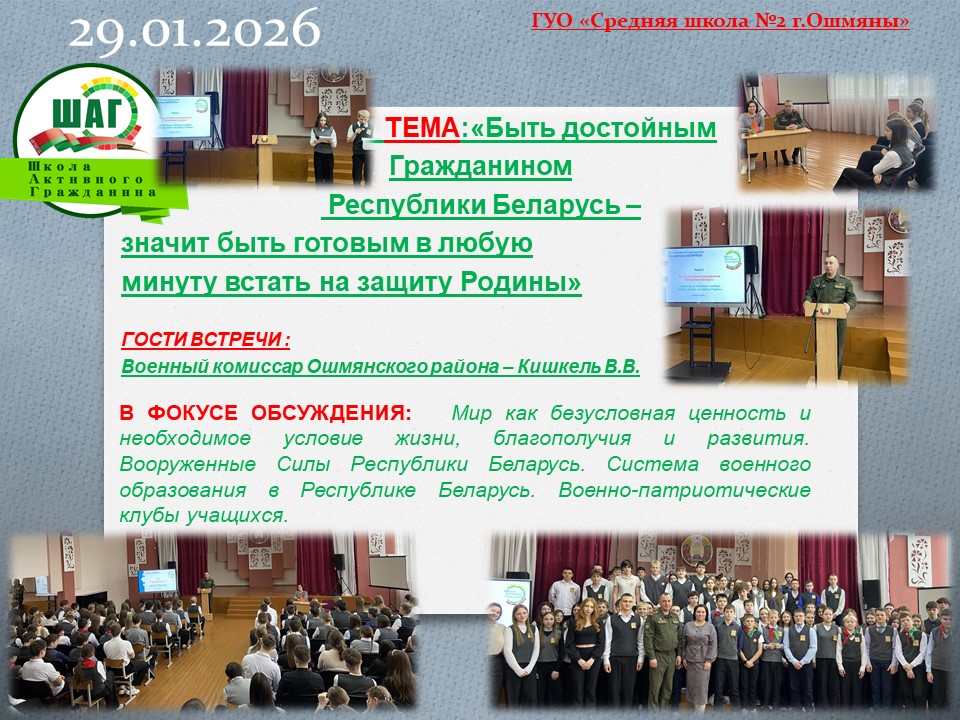 29.01.2026

ГУО «Средняя школа №2 г.Ошмяны»

ШАГ
Школа Активного Гражданина

ТЕМА:«Быть достойным Гражданином Республики Беларусь – значит быть готовым в любую минуту встать на защиту Родины»

ГОСТИ ВСТРЕЧИ :
Военный комиссар Ошмянского района – Кишкель В.В.

В ФОКУСЕ ОБСУЖДЕНИЯ: Мир как безусловная ценность и необходимое условие жизни, благополучия и развития. Вооруженные Силы Республики Беларусь. Система военного образования в Республике Беларусь. Военно-патриотические клубы учащихся.